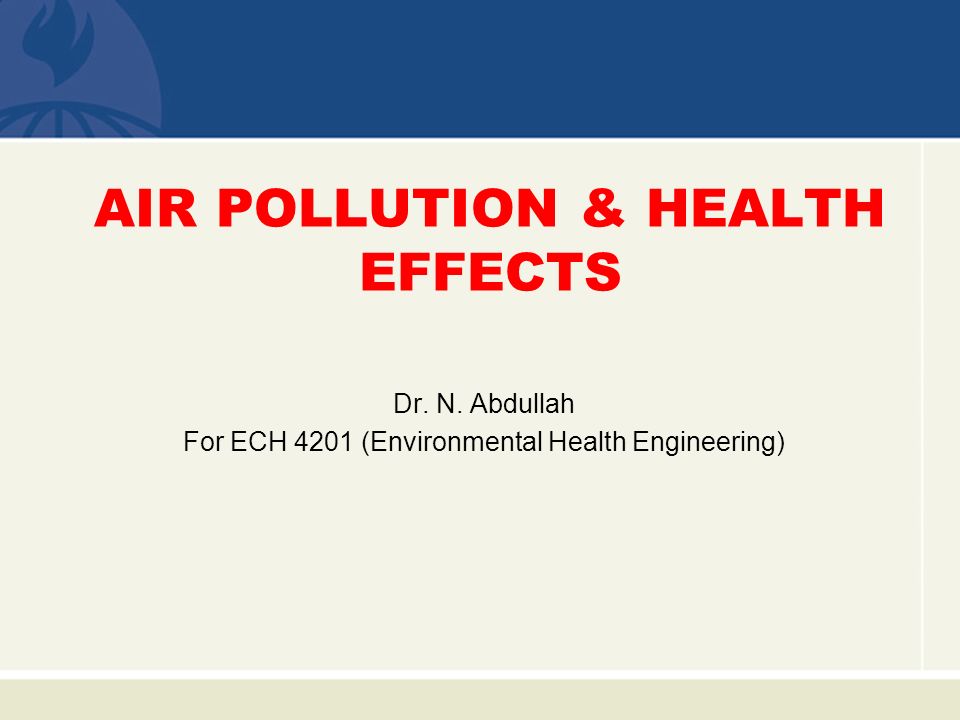 AIR POLLUTION & HEALTH EFFECTS

Dr. N. Abdullah
For ECH 4201 (Environmental Health Engineering)